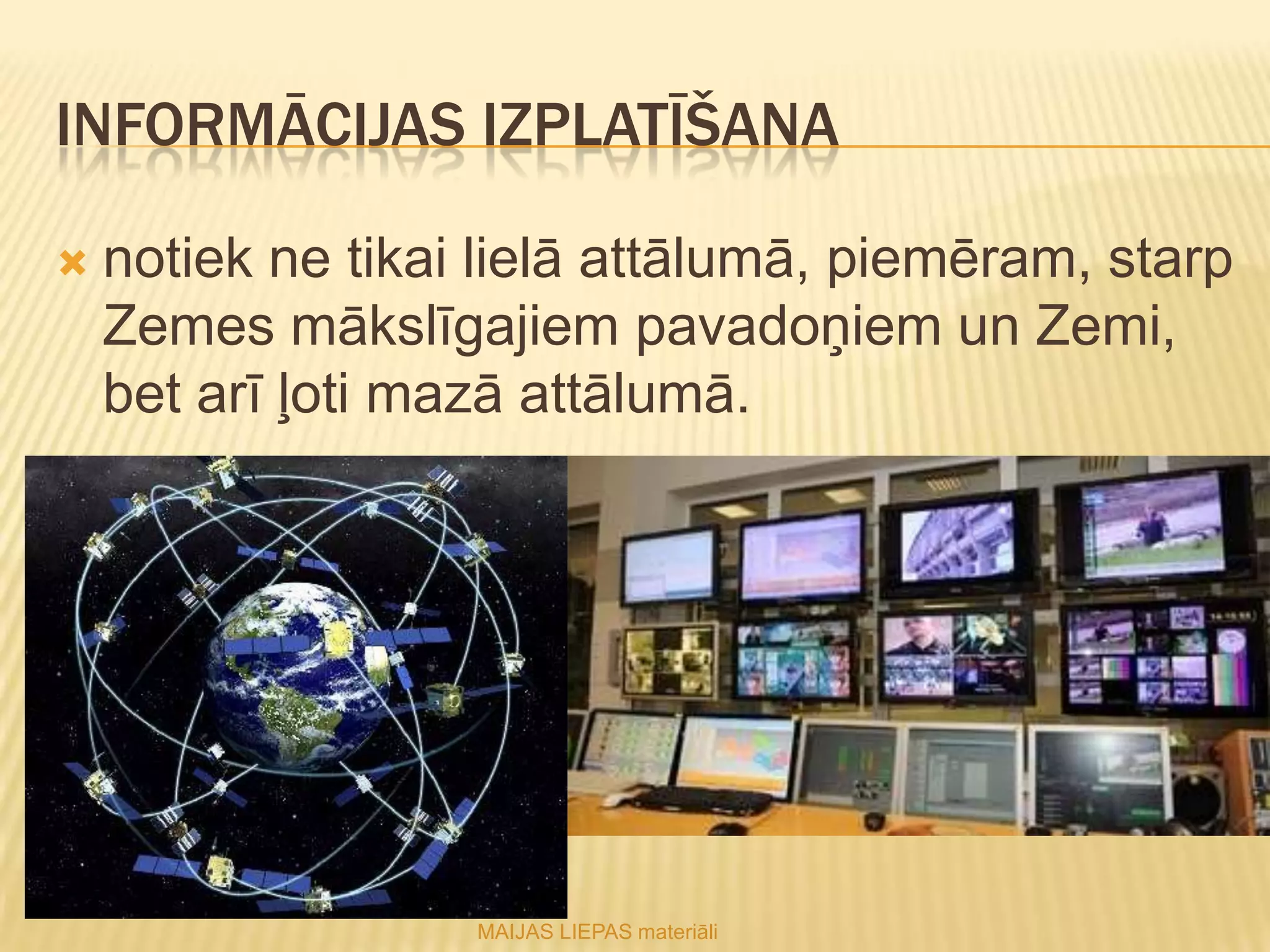 INFORMĀCIJAS IZPLATĪŠANA

notiek ne tikai lielā attālumā, piemēram, starp Zemes mākslīgajiem pavadoņiem un Zemi, bet arī ļoti mazā attālumā.

MAIJAS LIEPAS materiāli